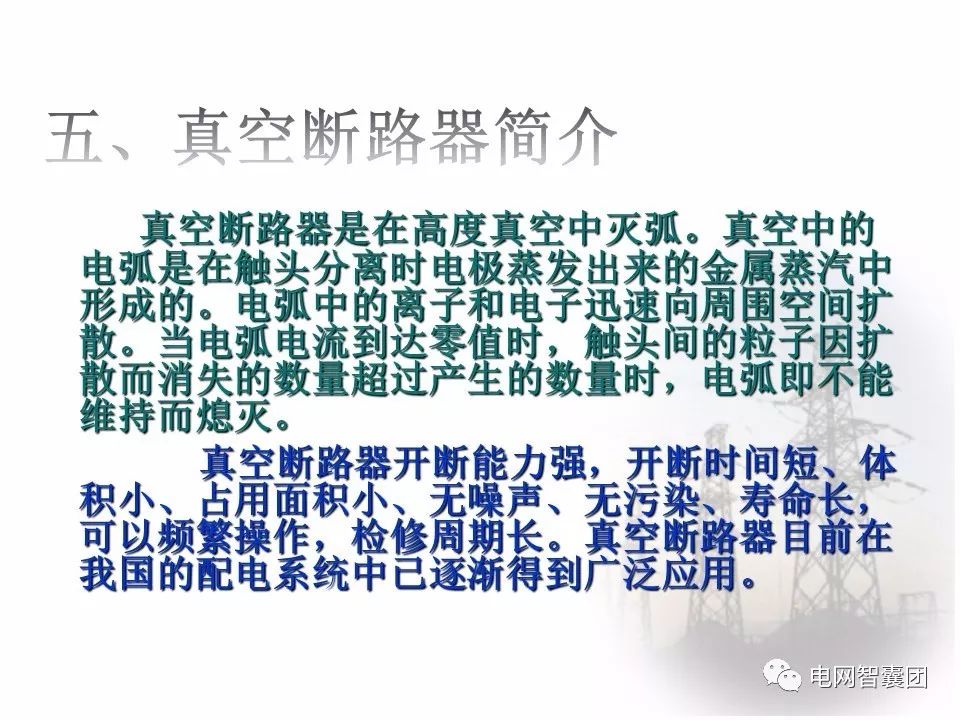 五、真空断路器简介

真空断路器是在高度真空中灭弧。真空中的电弧是在触头分离时电极蒸发出来的金属蒸汽中形成的。电弧中的离子和电子迅速向周围空间扩散。当电弧电流到达零值时，触头间的粒子因扩散而消失的数量超过产生的数量时，电弧即不能维持而熄灭。

真空断路器开断能力强，开断时间短、体积小、占用面积小、无噪声、无污染、寿命长，可以频繁操作，检修周期长。真空断路器目前在我国的配电系统中已逐渐得到广泛应用。

电网智囊团